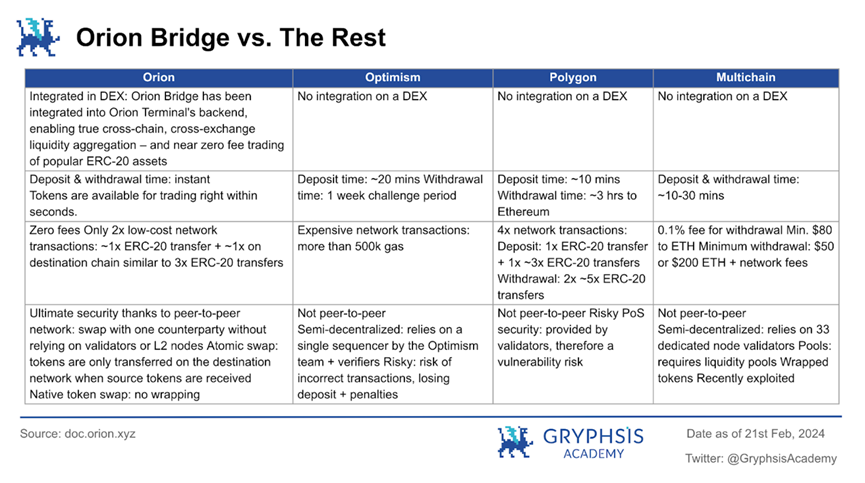 Orion Bridge vs. The Rest

| Orion | Optimism | Polygon | Multichain |
|---|---|---|---|
| Integrated in DEX: Orion Bridge has been integrated into Orion Terminal's backend, enabling true cross-chain, cross-exchange liquidity aggregation – and near zero fee trading of popular ERC-20 assets | No integration on a DEX | No integration on a DEX | No integration on a DEX |
| Deposit & withdrawal time: instant Tokens are available for trading right within seconds. | Deposit time: ~20 mins Withdrawal time: 1 week challenge period | Deposit time: ~10 mins Withdrawal time: ~3 hrs to Ethereum | Deposit & withdrawal time: ~10-30 mins |
| Zero fees Only 2x low-cost network transactions: ~1x ERC-20 transfer + ~1x on destination chain similar to 3x ERC-20 transfers | Expensive network transactions: more than 500k gas | 4x network transactions: Deposit: 1x ERC-20 transfer + 1x ~3x ERC-20 transfers Withdrawal: 2x ~5x ERC-20 transfers | 0.1% fee for withdrawal Min. $80 to ETH Minimum withdrawal: $50 or $200 ETH + network fees |
| Ultimate security thanks to peer-to-peer network: swap with one counterparty without relying on validators or L2 nodes Atomic swap: tokens are only transferred on the destination network when source tokens are received Native token swap: no wrapping | Not peer-to-peer Semi-decentralized: relies on a single sequencer by the Optimism team + verifiers Risky: risk of incorrect transactions, losing deposit + penalties | Not peer-to-peer Risky PoS security: provided by validators, therefore a vulnerability risk | Not peer-to-peer Semi-decentralized: relies on 33 dedicated node validators Pools: requires liquidity pools Wrapped tokens Recently exploited |

Source: doc.orion.xyz

GRYPHSIS ACADEMY

Date as of 21st Feb, 2024

Twitter: @GryphsisAcademy